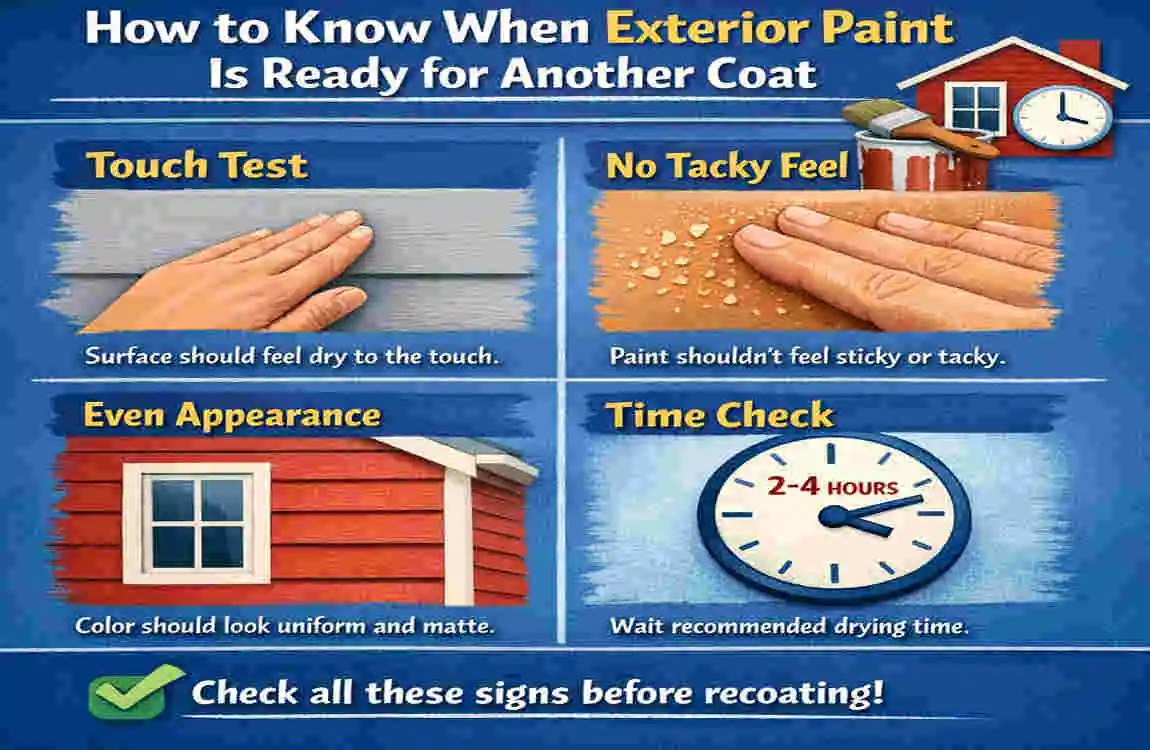 How to Know When Exterior Paint Is Ready for Another Coat

Touch Test

Surface should feel dry to the touch.

No Tacky Feel

Paint shouldn't feel sticky or tacky.

Even Appearance

Color should look uniform and matte.

Time Check

2-4 HOURS

Wait recommended drying time.

Check all these signs before recoating!